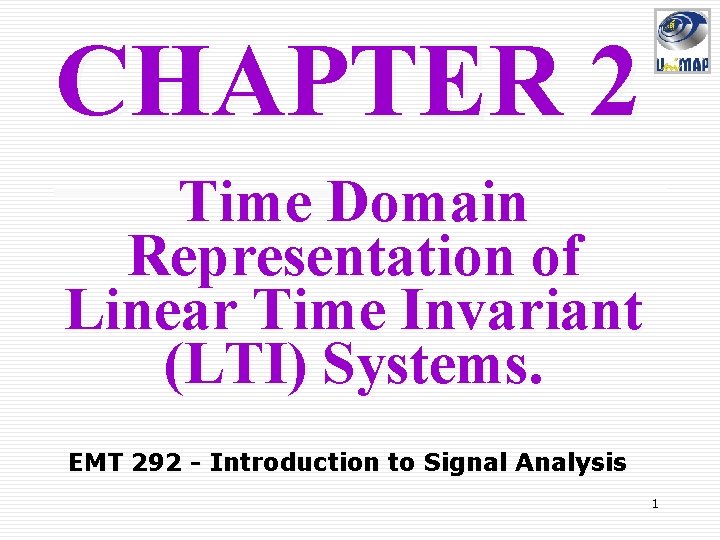 UniMAP

CHAPTER 2

Time Domain Representation of Linear Time Invariant (LTI) Systems.

EMT 292 - Introduction to Signal Analysis

1